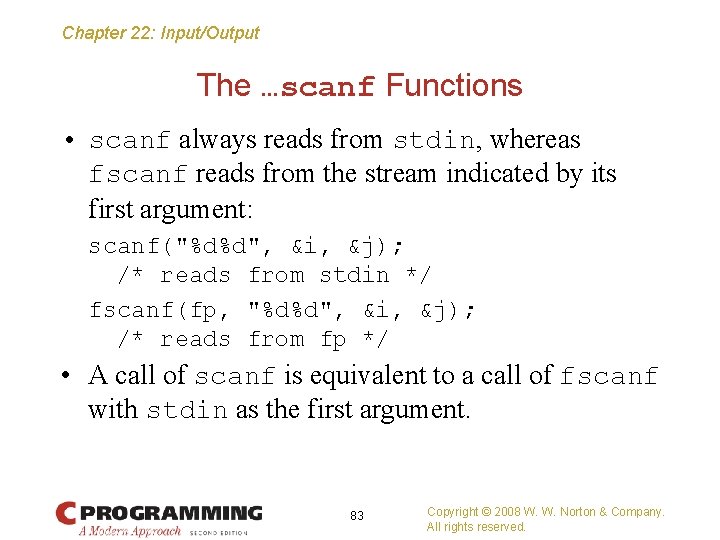 Chapter 22: Input/Output

The …scanf Functions

• scanf always reads from stdin, whereas fscanf reads from the stream indicated by its first argument:

scanf("%d%d", &i, &j);
  /* reads from stdin */
fscanf(fp, "%d%d", &i, &j);
  /* reads from fp */

• A call of scanf is equivalent to a call of fscanf with stdin as the first argument.

C PROGRAMMING
A Modern Approach SECOND EDITION

83

Copyright © 2008 W. W. Norton & Company.
All rights reserved.